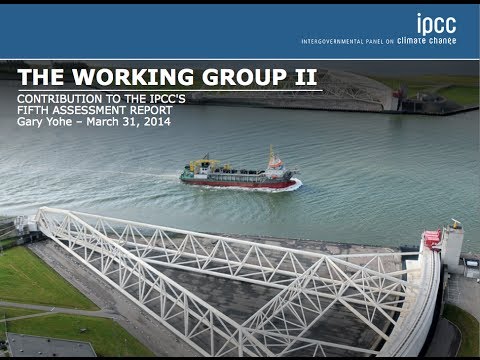 ipcc
INTERGOVERNMENTAL PANEL ON climate change

THE WORKING GROUP II

CONTRIBUTION TO THE IPCC'S FIFTH ASSESSMENT REPORT
Gary Yohe – March 31, 2014